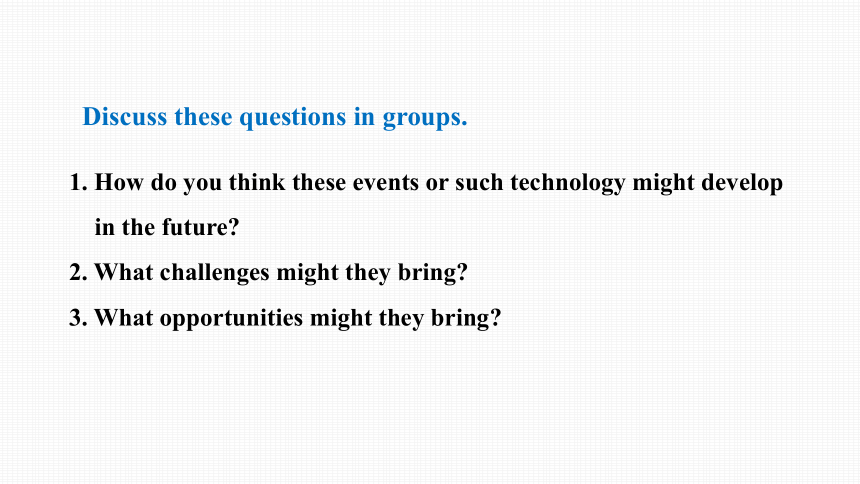 Discuss these questions in groups.

1. How do you think these events or such technology might develop in the future?

2. What challenges might they bring?

3. What opportunities might they bring?